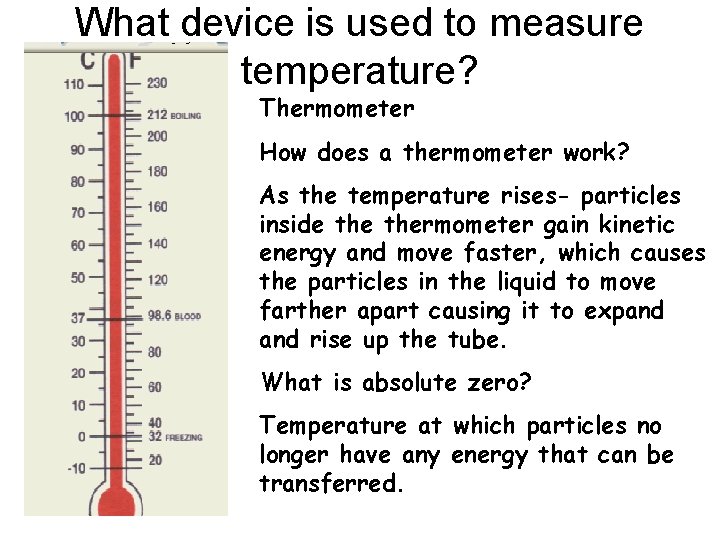 What device is used to measure temperature?

C F

110 100 90 80 70 60 50 37 30 20 10 0 -10

230 212 BOILING 200 180 160 140 120 98.6 BLOOD 80 60 40 32 FREEZING 20

Thermometer

How does a thermometer work?

As the temperature rises- particles inside the thermometer gain kinetic energy and move faster, which causes the particles in the liquid to move farther apart causing it to expand and rise up the tube.

What is absolute zero?

Temperature at which particles no longer have any energy that can be transferred.